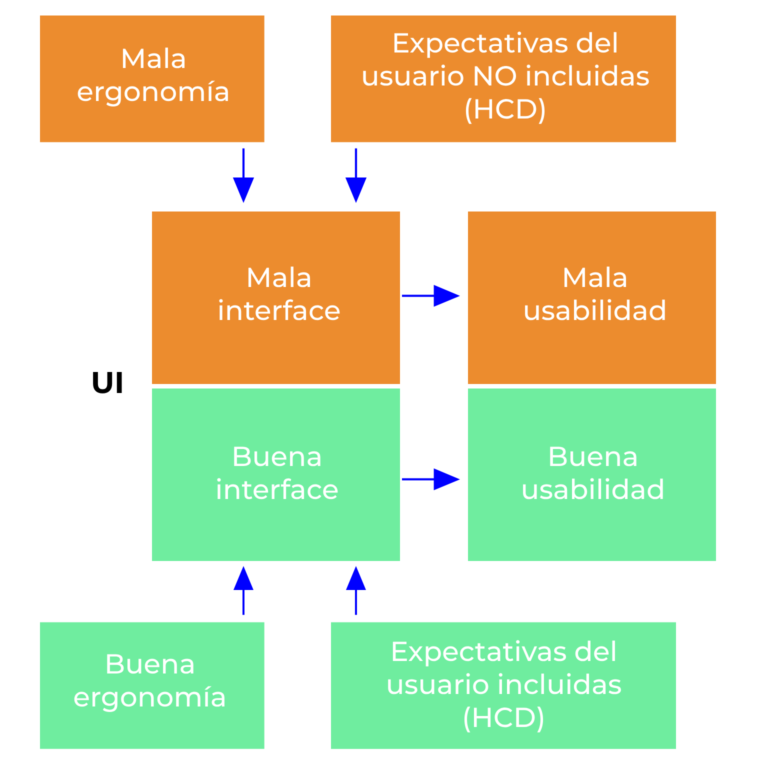 Mala ergonomía

Expectativas del usuario NO incluidas (HCD)

Mala interface

Mala usabilidad

UI

Buena interface

Buena usabilidad

Buena ergonomía

Expectativas del usuario incluidas (HCD)